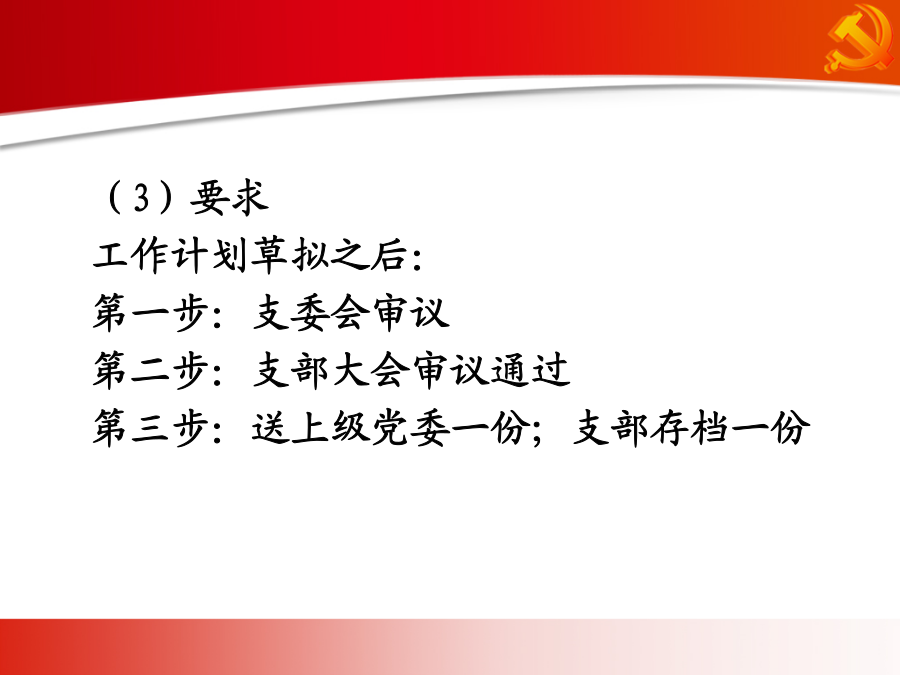 （3）要求

工作计划草拟之后：

第一步：支委会审议

第二步：支部大会审议通过

第三步：送上级党委一份；支部存档一份